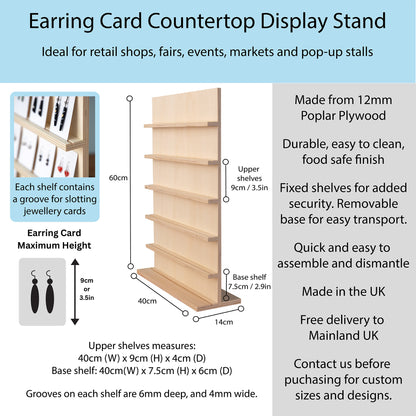 Earring Card Countertop Display Stand

Ideal for retail shops, fairs, events, markets and pop-up stalls

Each shelf contains a groove for slotting jewellery cards

Earring Card Maximum Height

9cm or 3.5in

60cm

Upper shelves 9cm / 3.5in

Base shelf 7.5cm / 2.9in

40cm

14cm

Upper shelves measures:
40cm (W) x 9cm (H) x 4cm (D)
Base shelf: 40cm(W) x 7.5cm (H) x 6cm (D)

Grooves on each shelf are 6mm deep, and 4mm wide.

Made from 12mm Poplar Plywood

Durable, easy to clean, food safe finish

Fixed shelves for added security. Removable base for easy transport.

Quick and easy to assemble and dismantle

Made in the UK

Free delivery to Mainland UK

Contact us before puchasing for custom sizes and designs.